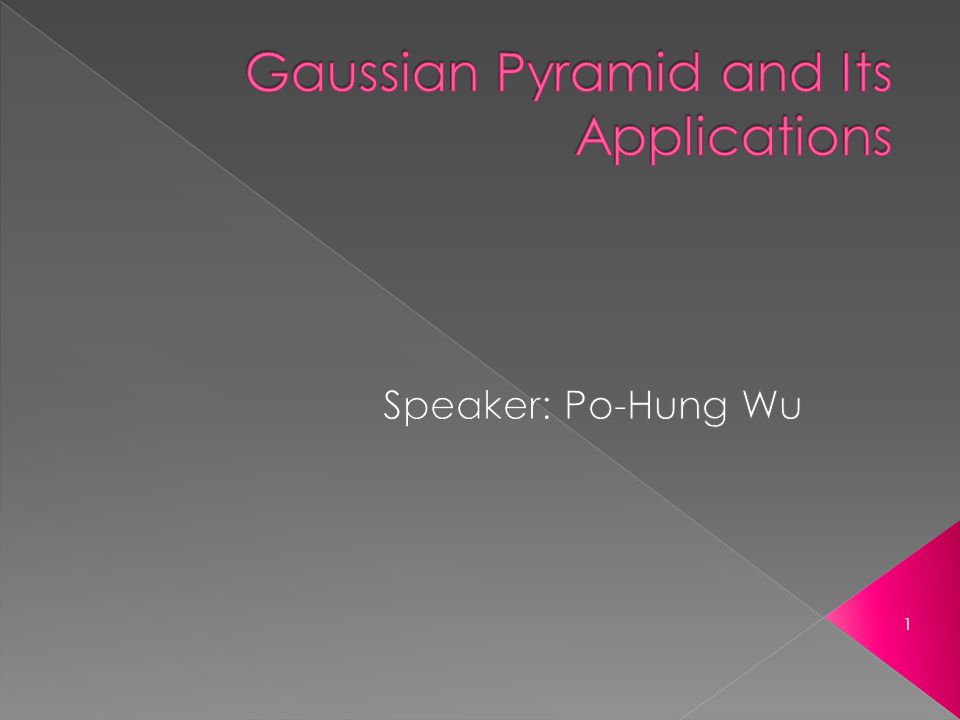 Gaussian Pyramid and Its Applications

Speaker: Po-Hung Wu

1